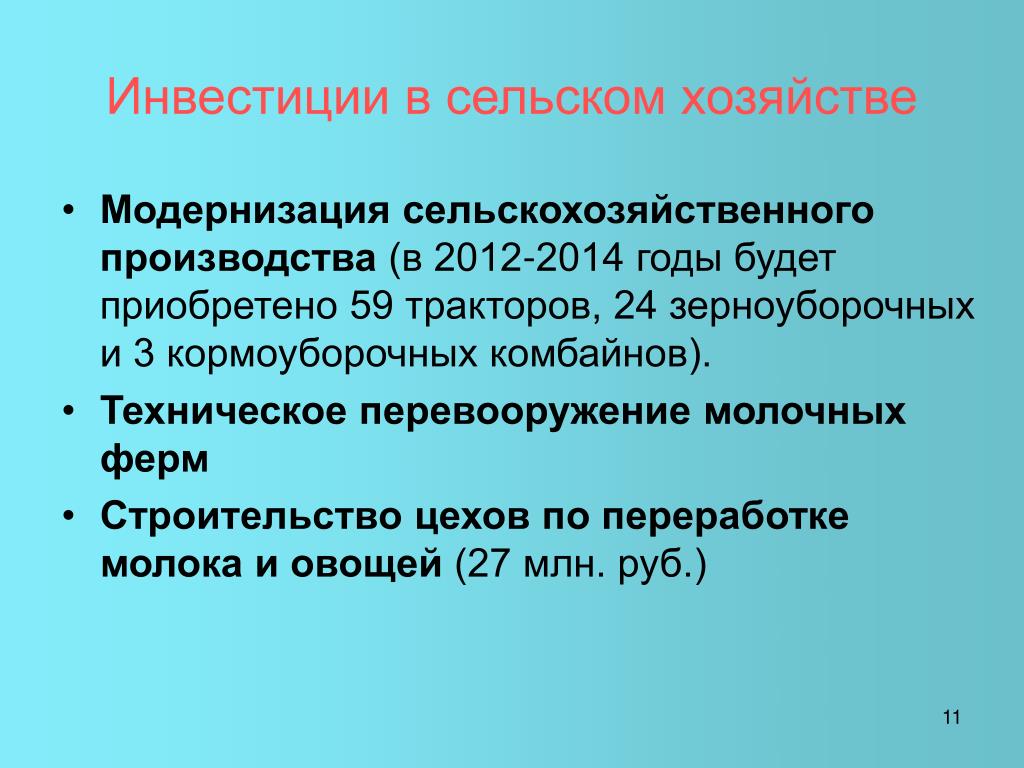 Инвестиции в сельском хозяйстве

• Модернизация сельскохозяйственного производства (в 2012-2014 годы будет приобретено 59 тракторов, 24 зерноуборочных и 3 кормоуборочных комбайнов).

• Техническое перевооружение молочных ферм

• Строительство цехов по переработке молока и овощей (27 млн. руб.)

11